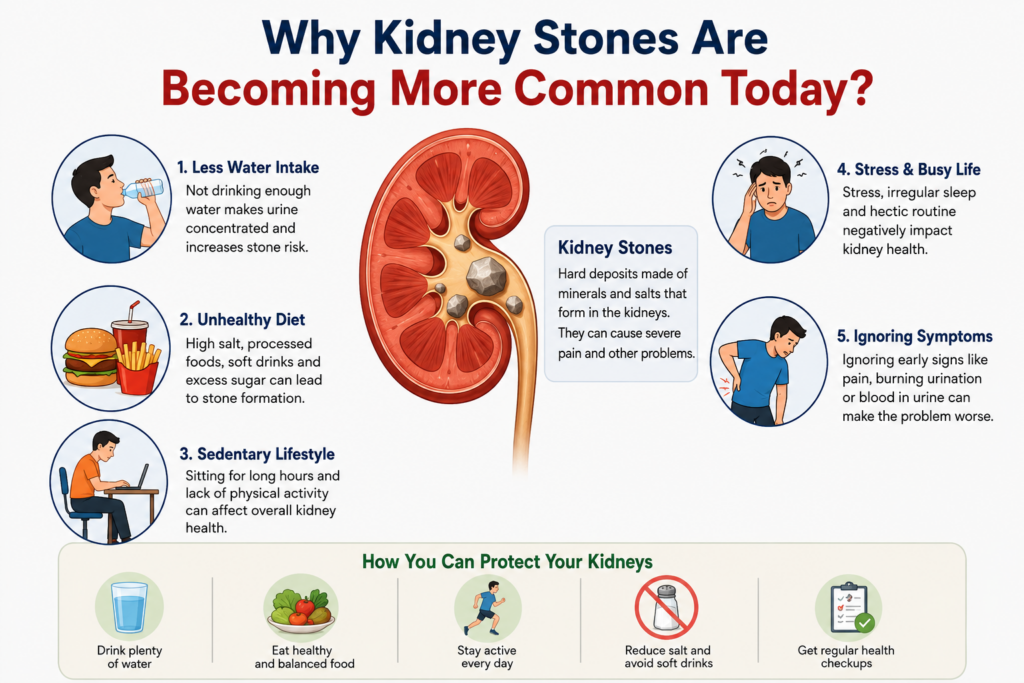 Why Kidney Stones Are Becoming More Common Today?

1. Less Water Intake
Not drinking enough water makes urine concentrated and increases stone risk.

2. Unhealthy Diet
High salt, processed foods, soft drinks and excess sugar can lead to stone formation.

3. Sedentary Lifestyle
Sitting for long hours and lack of physical activity can affect overall kidney health.

Kidney Stones
Hard deposits made of minerals and salts that form in the kidneys. They can cause severe pain and other problems.

4. Stress & Busy Life
Stress, irregular sleep and hectic routine negatively impact kidney health.

5. Ignoring Symptoms
Ignoring early signs like pain, burning urination or blood in urine can make the problem worse.

How You Can Protect Your Kidneys

Drink plenty of water

Eat healthy and balanced food

Stay active every day

Reduce salt and avoid soft drinks

Get regular health checkups